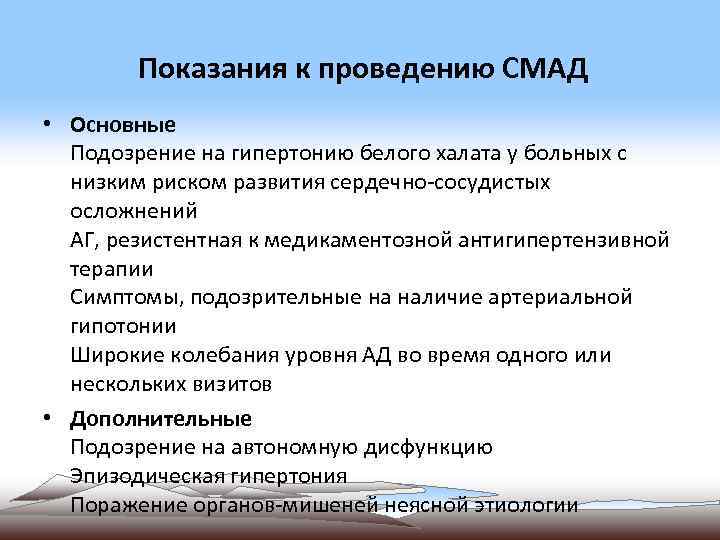 Показания к проведению СМАД

• Основные
Подозрение на гипертонию белого халата у больных с низким риском развития сердечно-сосудистых осложнений
АГ, резистентная к медикаментозной антигипертензивной терапии
Симптомы, подозрительные на наличие артериальной гипотонии
Широкие колебания уровня АД во время одного или нескольких визитов

• Дополнительные
Подозрение на автономную дисфункцию
Эпизодическая гипертония
Поражение органов-мишеней неясной этиологии